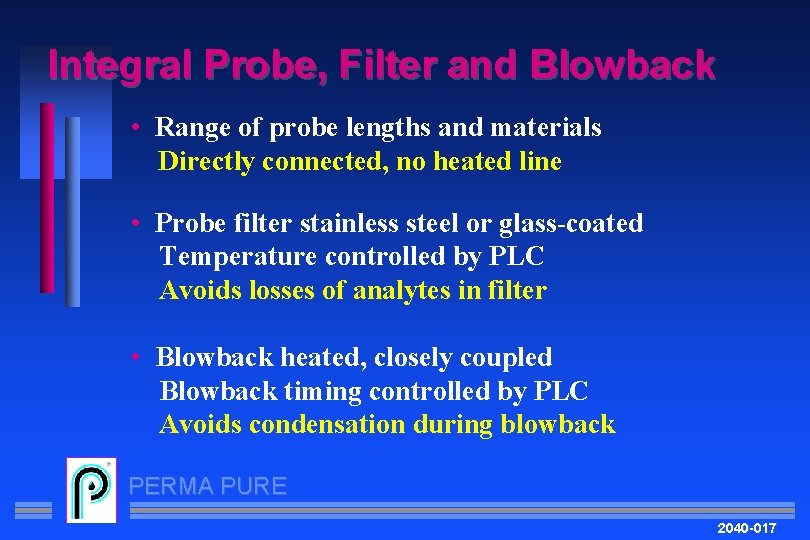 Integral Probe, Filter and Blowback

• Range of probe lengths and materials
Directly connected, no heated line

• Probe filter stainless steel or glass-coated
Temperature controlled by PLC
Avoids losses of analytes in filter

• Blowback heated, closely coupled
Blowback timing controlled by PLC
Avoids condensation during blowback

PERMA PURE

2040-017